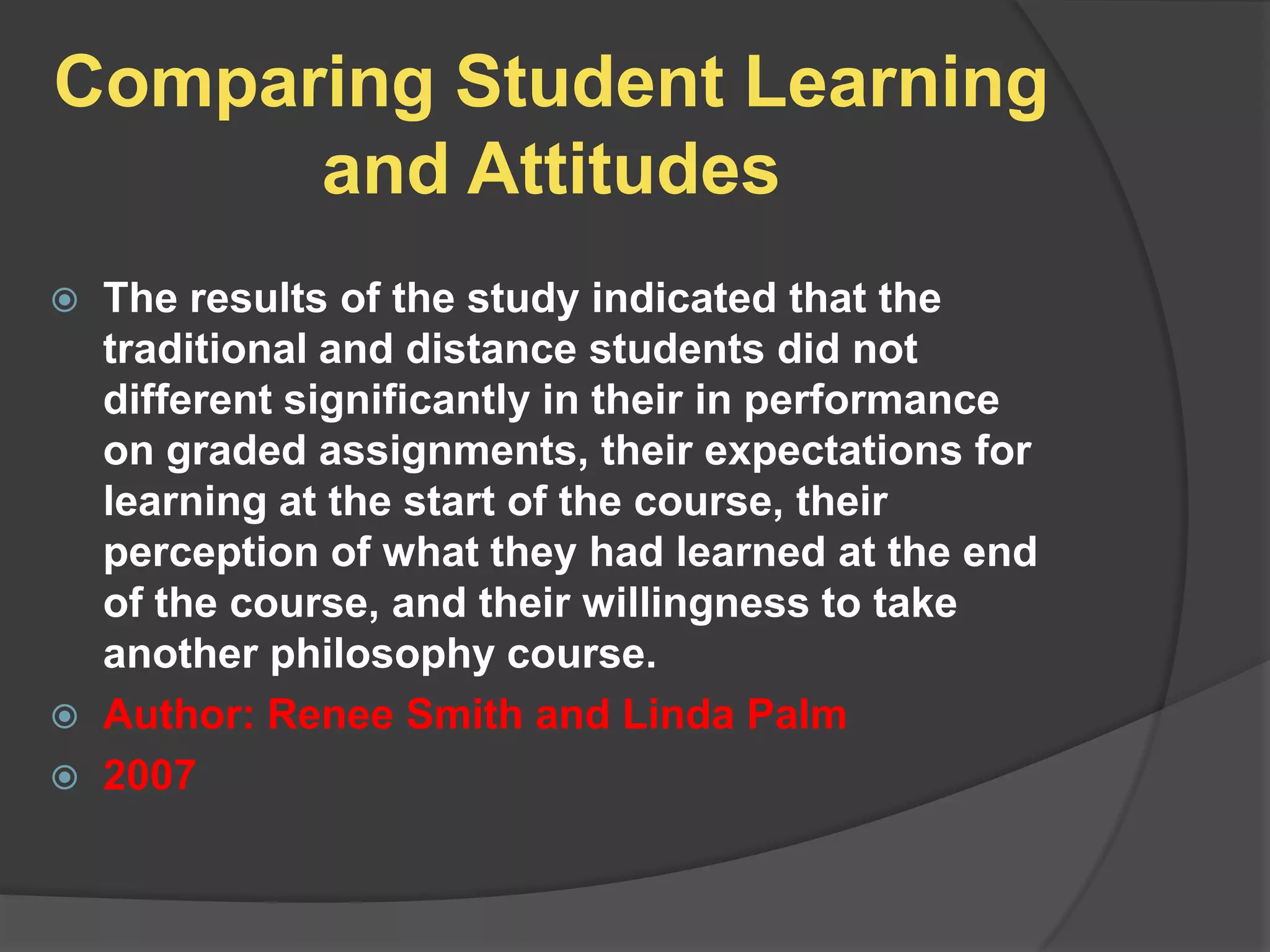 Comparing Student Learning and Attitudes

The results of the study indicated that the traditional and distance students did not different significantly in their in performance on graded assignments, their expectations for learning at the start of the course, their perception of what they had learned at the end of the course, and their willingness to take another philosophy course.

Author: Renee Smith and Linda Palm

2007